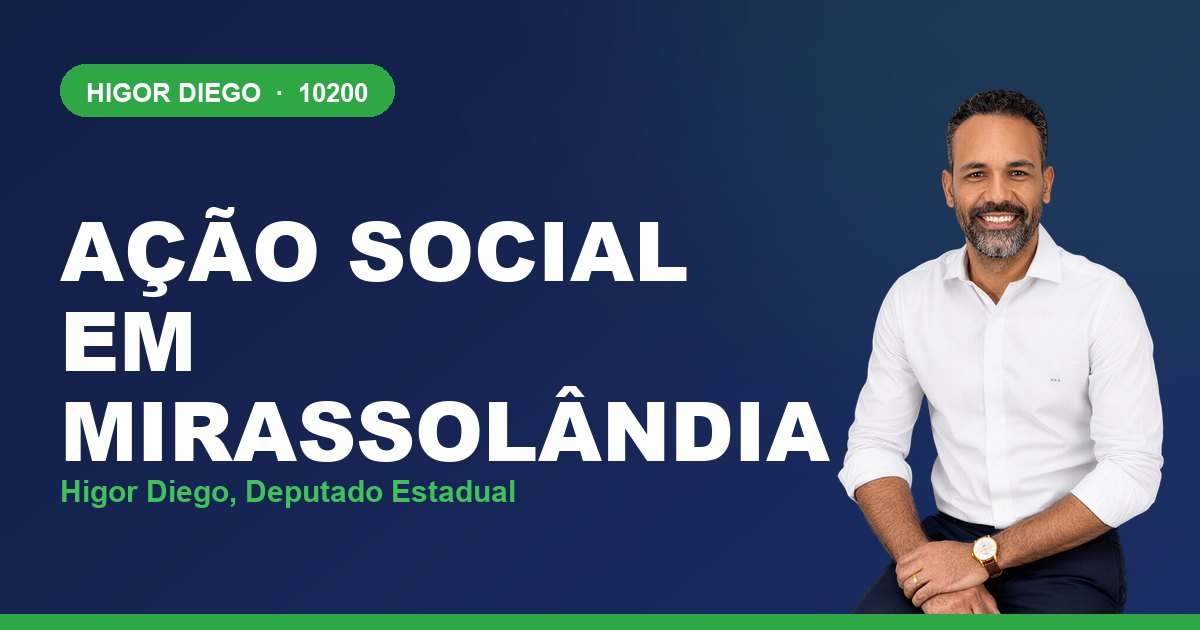 HIGOR DIEGO · 10200

AÇÃO SOCIAL EM MIRASSOLÂNDIA

Higor Diego, Deputado Estadual